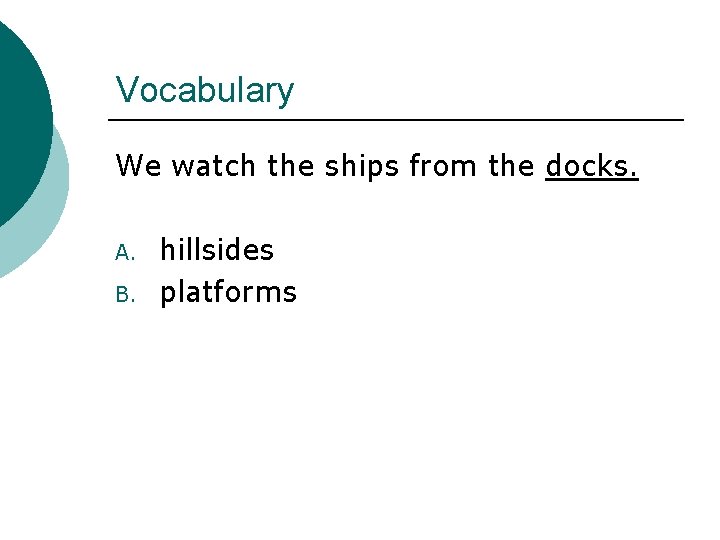 Vocabulary

We watch the ships from the docks.

A. hillsides
B. platforms